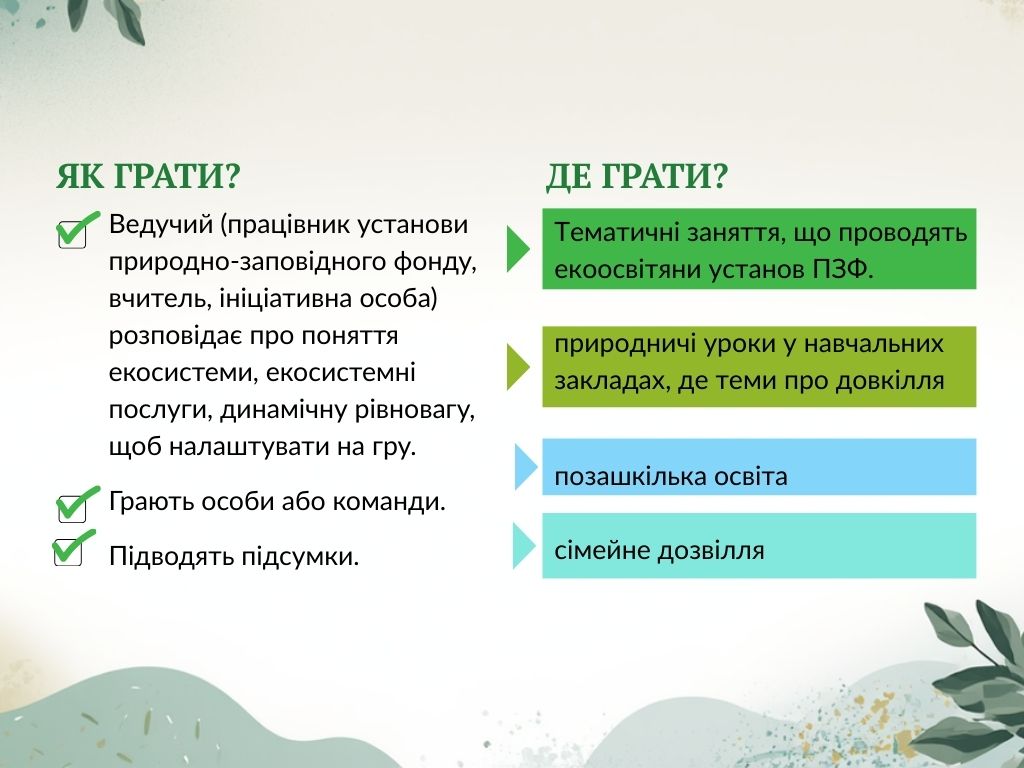 ЯК ГРАТИ?

Ведучий (працівник установи природно-заповідного фонду, вчитель, ініціативна особа) розповідає про поняття екосистеми, екосистемні послуги, динамічну рівновагу, щоб налаштувати на гру.

Грають особи або команди.

Підводять підсумки.

ДЕ ГРАТИ?

Тематичні заняття, що проводять екоосвітяни установ ПЗФ.

природничі уроки у навчальних закладах, де теми про довкілля

позашкілька освіта

сімейне дозвілля